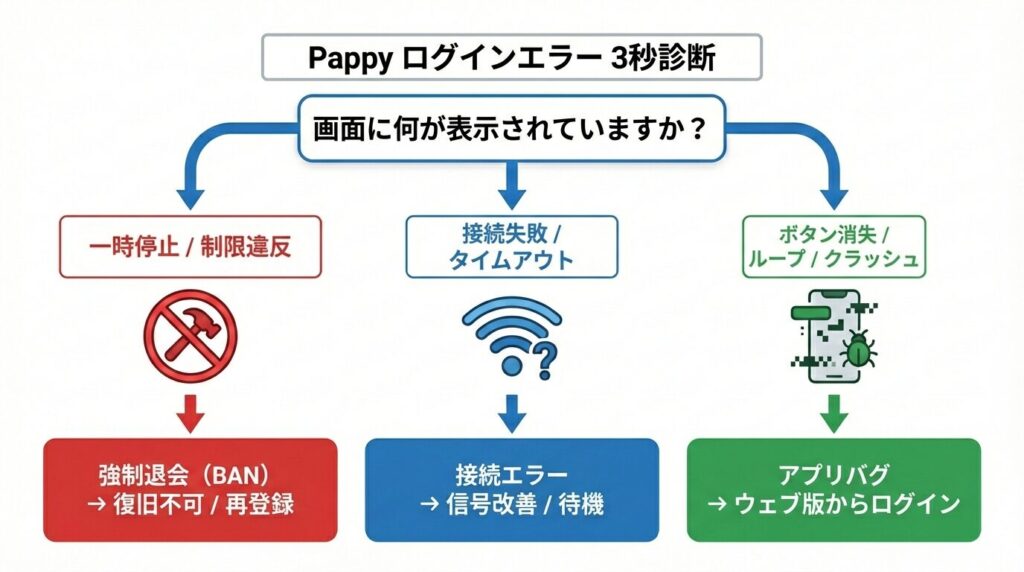 Pappy ログインエラー 3秒診断

画面に何が表示されていますか？

一時停止 / 制限違反

接続失敗 / タイムアウト

ボタン消失 / ループ / クラッシュ

強制退会（BAN）
→ 復旧不可 / 再登録

接続エラー
→ 信号改善 / 待機

アプリバグ
→ ウェブ版からログイン